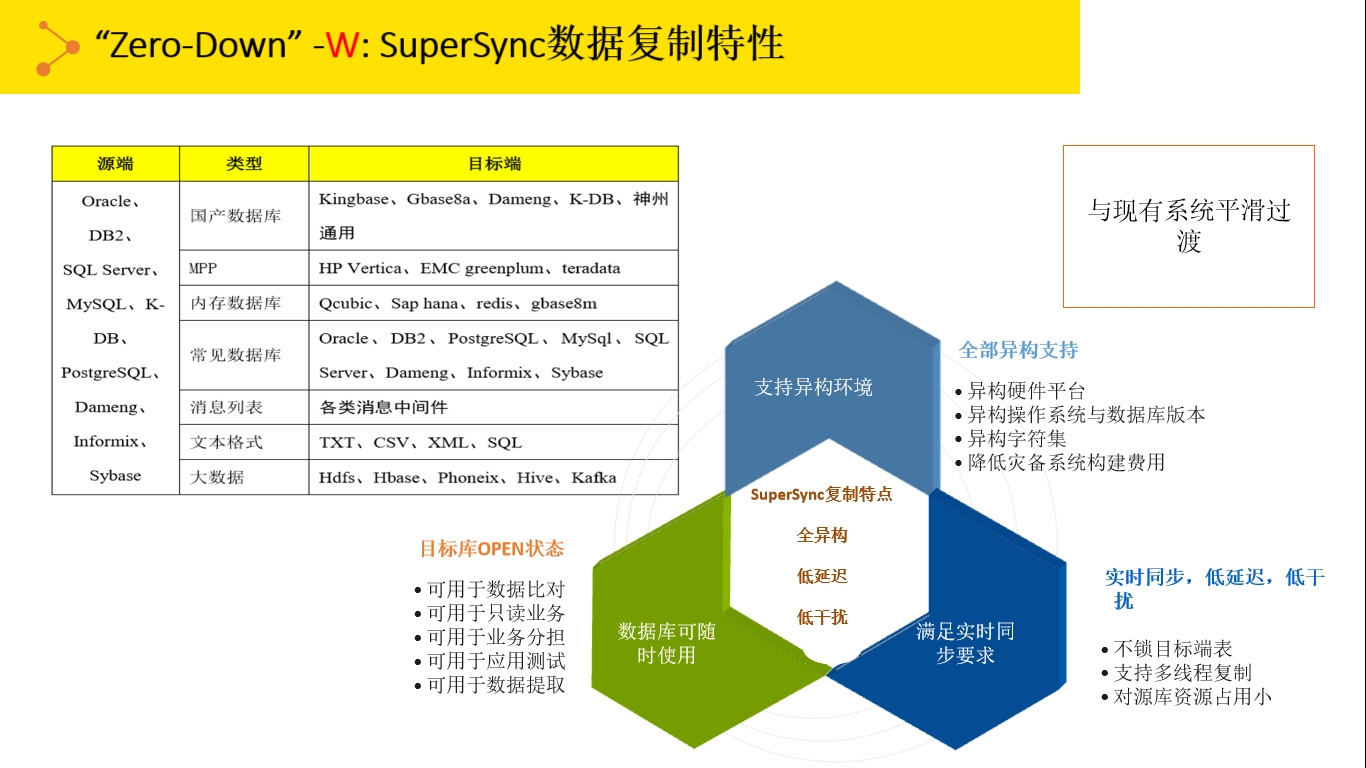 “Zero-Down” -W: SuperSync数据复制特性

| 源端 | 类型 | 目标端 |
|---|---|---|
| Oracle、DB2、SQL Server、MySQL、K-DB、PostgreSQL、Dameng、Informix、Sybase | 国产数据库 | Kingbase、Gbase8a、Dameng、K-DB、神州通用 |
| | MPP | HP Vertica、EMC greenplum、teradata |
| | 内存数据库 | Qcubic、Sap hana、redis、gbase8m |
| | 常见数据库 | Oracle、DB2、PostgreSQL、MySql、SQL Server、Dameng、Informix、Sybase |
| | 消息列表 | 各类消息中间件 |
| | 文本格式 | TXT、CSV、XML、SQL |
| | 大数据 | Hdfs、Hbase、Phoneix、Hive、Kafka |

与现有系统平滑过渡

支持异构环境

全部异构支持
• 异构硬件平台
• 异构操作系统与数据库版本
• 异构字符集
• 降低灾备系统构建费用

SuperSync复制特点
全异构
低延迟
低干扰

目标库OPEN状态
• 可用于数据比对
• 可用于只读业务
• 可用于业务分担
• 可用于应用测试
• 可用于数据提取

数据库可随时使用

满足实时同步要求

实时同步，低延迟，低干扰
• 不锁目标端表
• 支持多线程复制
• 对源库资源占用小